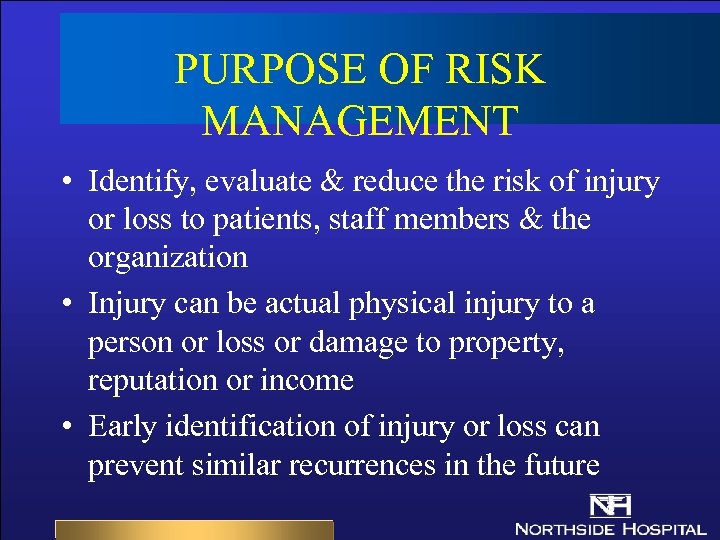 PURPOSE OF RISK MANAGEMENT

• Identify, evaluate & reduce the risk of injury or loss to patients, staff members & the organization

• Injury can be actual physical injury to a person or loss or damage to property, reputation or income

• Early identification of injury or loss can prevent similar recurrences in the future

NH
NORTHSIDE HOSPITAL